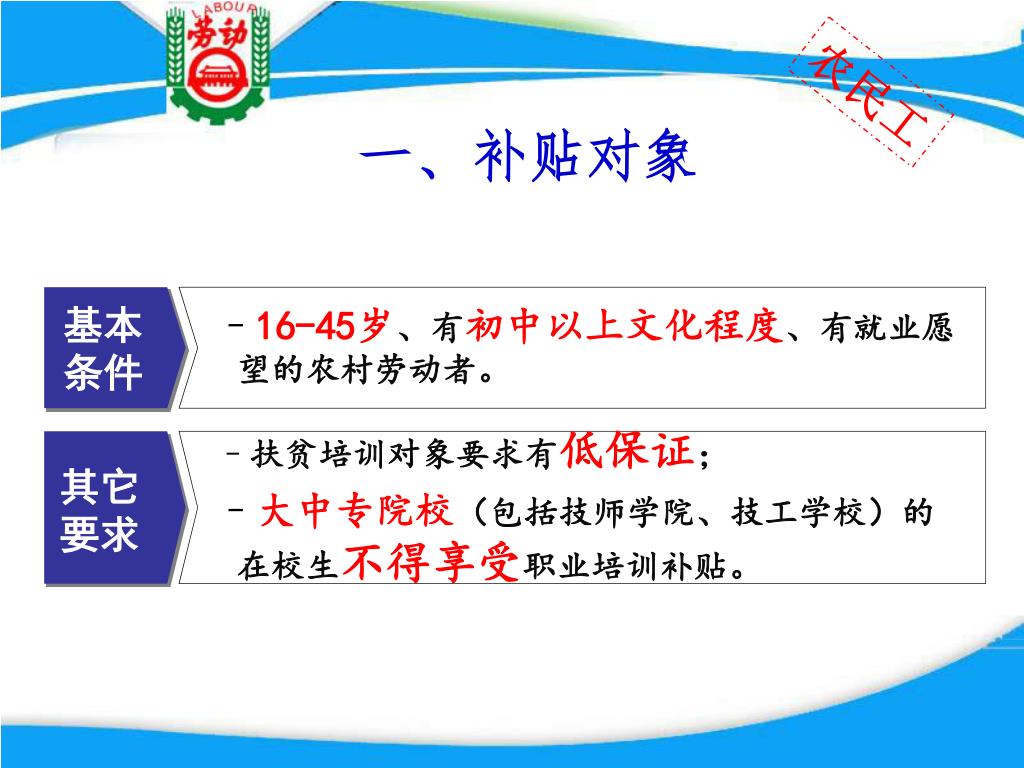 LABOUR
劳动

农民工

一、补贴对象

基本条件

– 16-45岁、有初中以上文化程度、有就业愿望的农村劳动者。

其它要求

– 扶贫培训对象要求有低保证；

– 大中专院校（包括技师学院、技工学校）的在校生不得享受职业培训补贴。